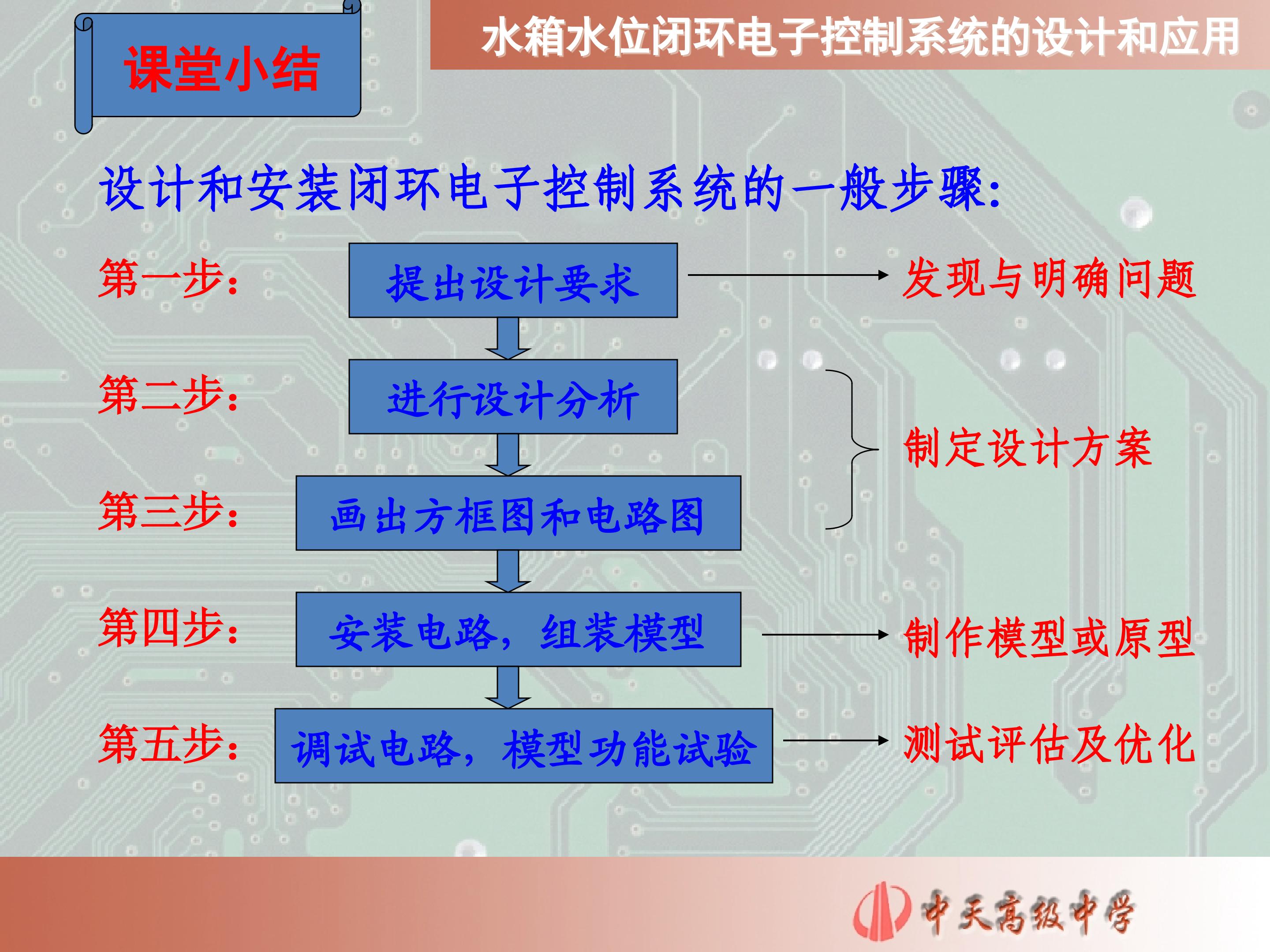 课堂小结

水箱水位闭环电子控制系统的设计和应用

设计和安装闭环电子控制系统的一般步骤：

第一步： 提出设计要求 发现与明确问题

第二步： 进行设计分析

制定设计方案

第三步： 画出方框图和电路图

第四步： 安装电路，组装模型 制作模型或原型

第五步： 调试电路，模型功能试验 测试评估及优化

中天高级中学